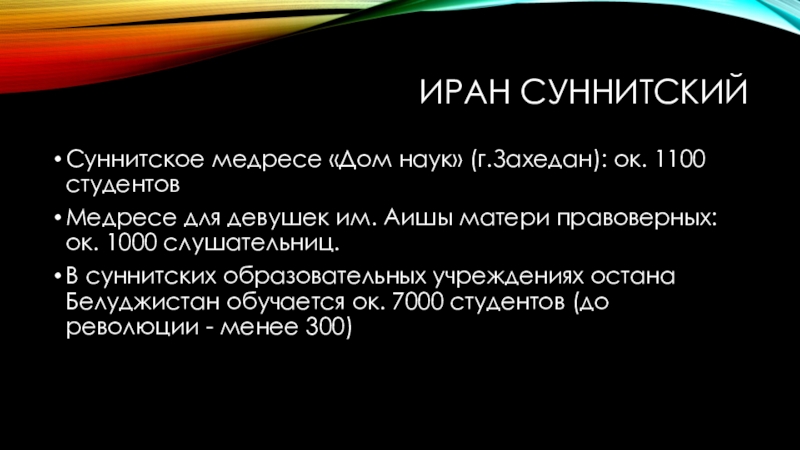 ИРАН СУННИТСКИЙ

• Суннитское медресе «Дом наук» (г.Захедан): ок. 1100 студентов

• Медресе для девушек им. Аишы матери правоверных: ок. 1000 слушательниц.

• В суннитских образовательных учреждениях остана Белуджистан обучается ок. 7000 студентов (до революции - менее 300)